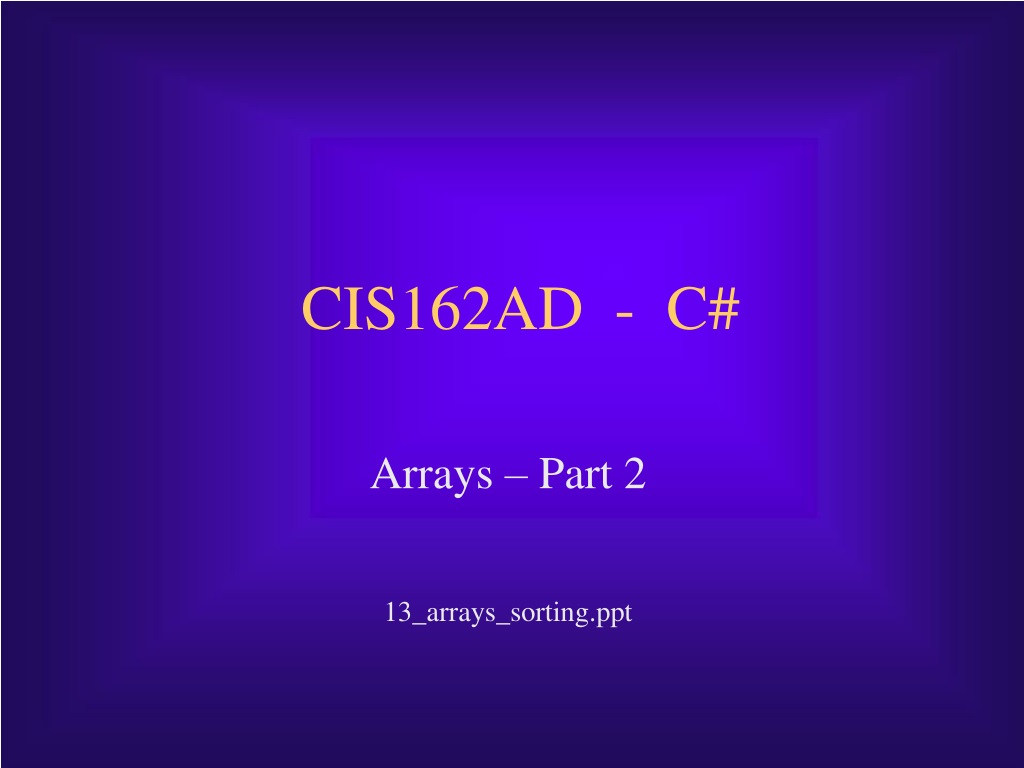 CIS162AD - C#

Arrays – Part 2

13_arrays_sorting.ppt